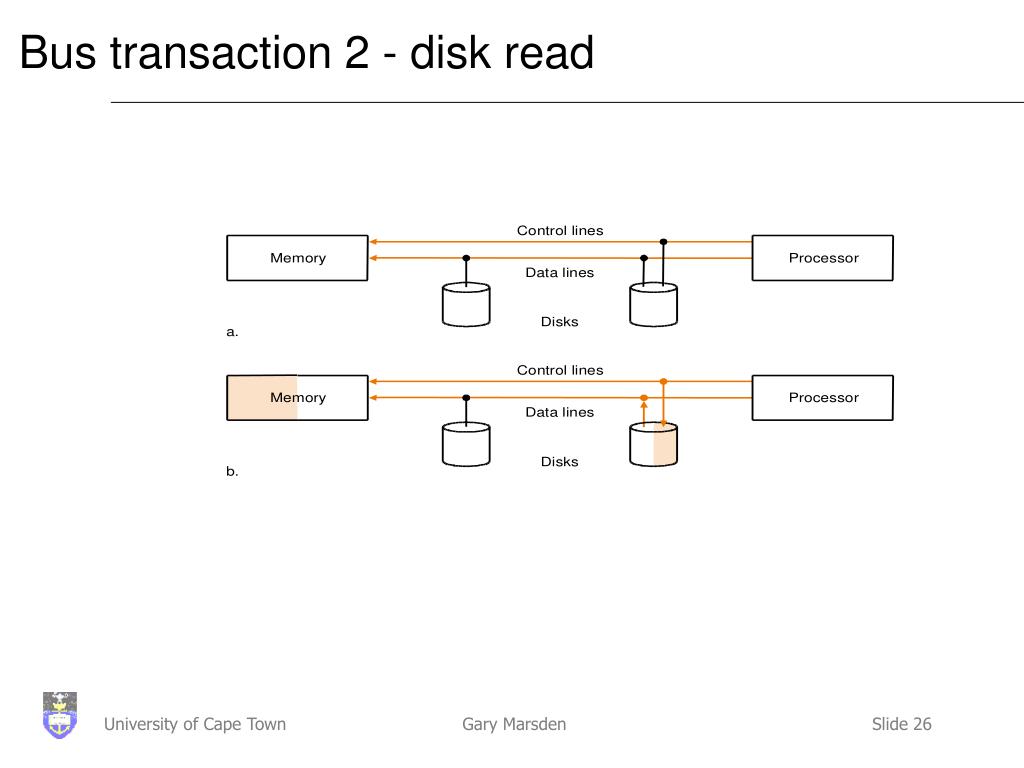 Bus transaction 2 - disk read

Control lines

Memory

Processor

Data lines

Disks

a.

Control lines

Memory

Processor

Data lines

Disks

b.

University of Cape Town

Gary Marsden

Slide 26